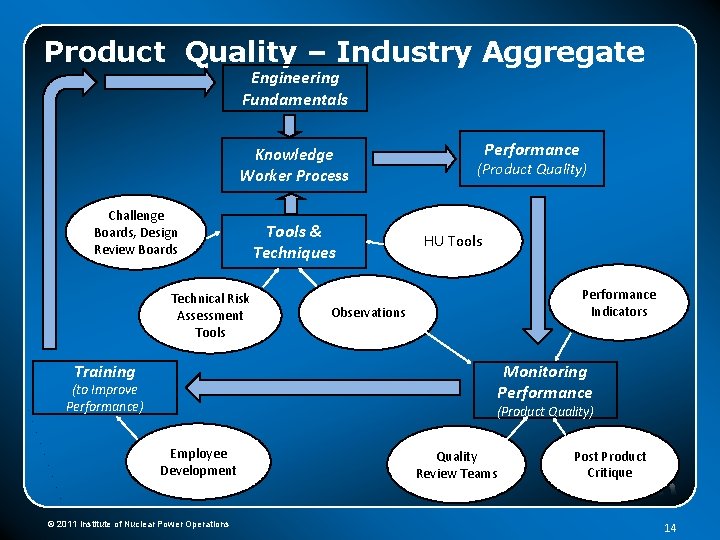 Product Quality – Industry Aggregate

Engineering Fundamentals

Knowledge Worker Process

Performance (Product Quality)

Challenge Boards, Design Review Boards

Tools & Techniques

HU Tools

Technical Risk Assessment Tools

Observations

Performance Indicators

Training (to Improve Performance)

Monitoring Performance (Product Quality)

Employee Development

Quality Review Teams

Post Product Critique

© 2011 Institute of Nuclear Power Operations

14